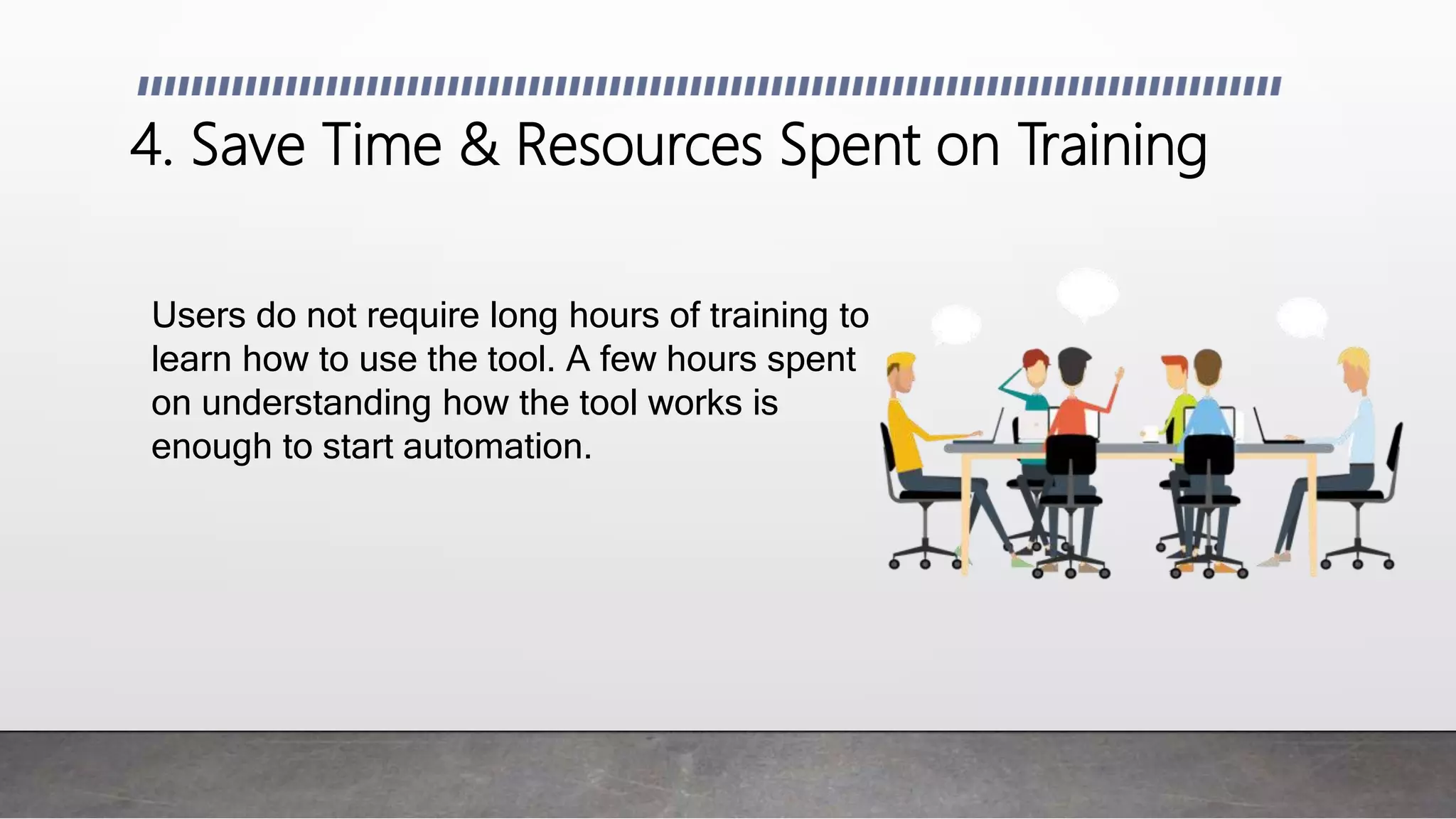 4. Save Time & Resources Spent on Training

Users do not require long hours of training to learn how to use the tool. A few hours spent on understanding how the tool works is enough to start automation.